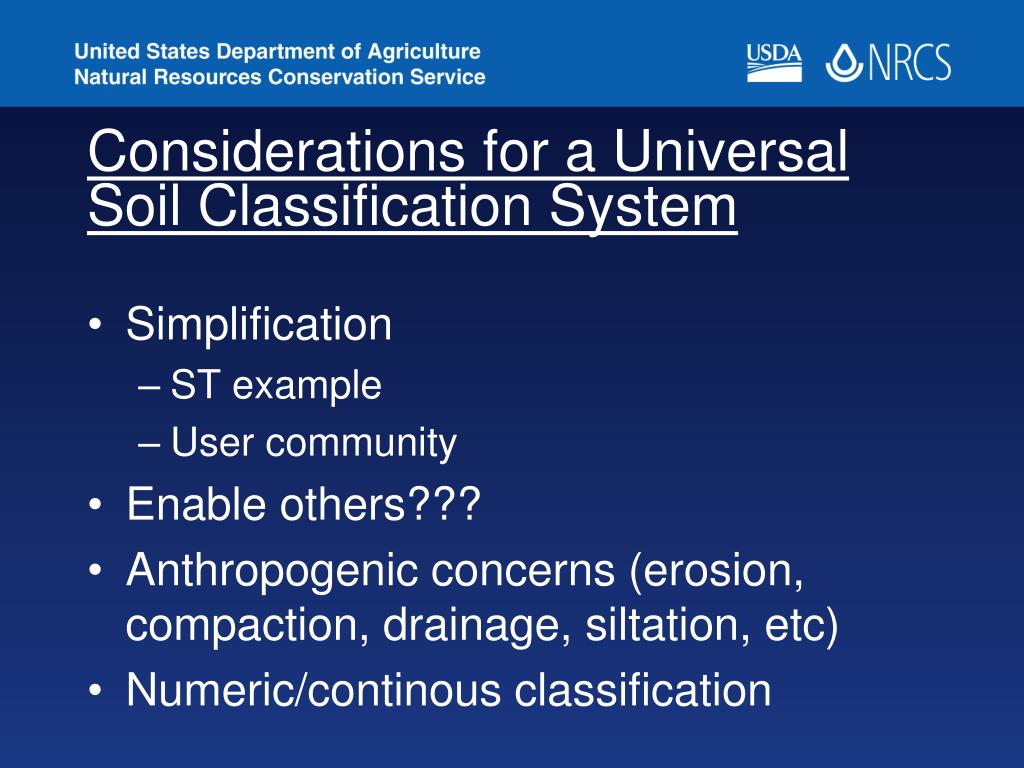 United States Department of Agriculture
Natural Resources Conservation Service

USDA NRCS

Considerations for a Universal Soil Classification System

• Simplification
– ST example
– User community
• Enable others???
• Anthropogenic concerns (erosion, compaction, drainage, siltation, etc)
• Numeric/continous classification